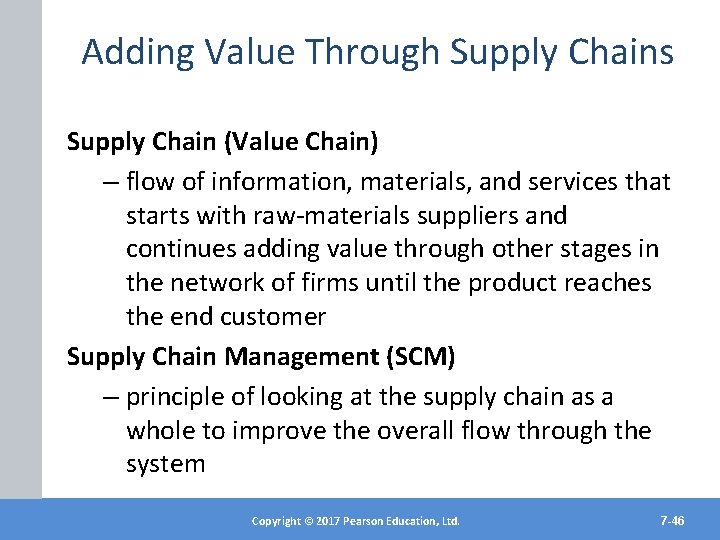 Adding Value Through Supply Chains

Supply Chain (Value Chain)

– flow of information, materials, and services that starts with raw-materials suppliers and continues adding value through other stages in the network of firms until the product reaches the end customer

Supply Chain Management (SCM)

– principle of looking at the supply chain as a whole to improve the overall flow through the system

Copyright © 2017 Pearson Education, Ltd.

7-46